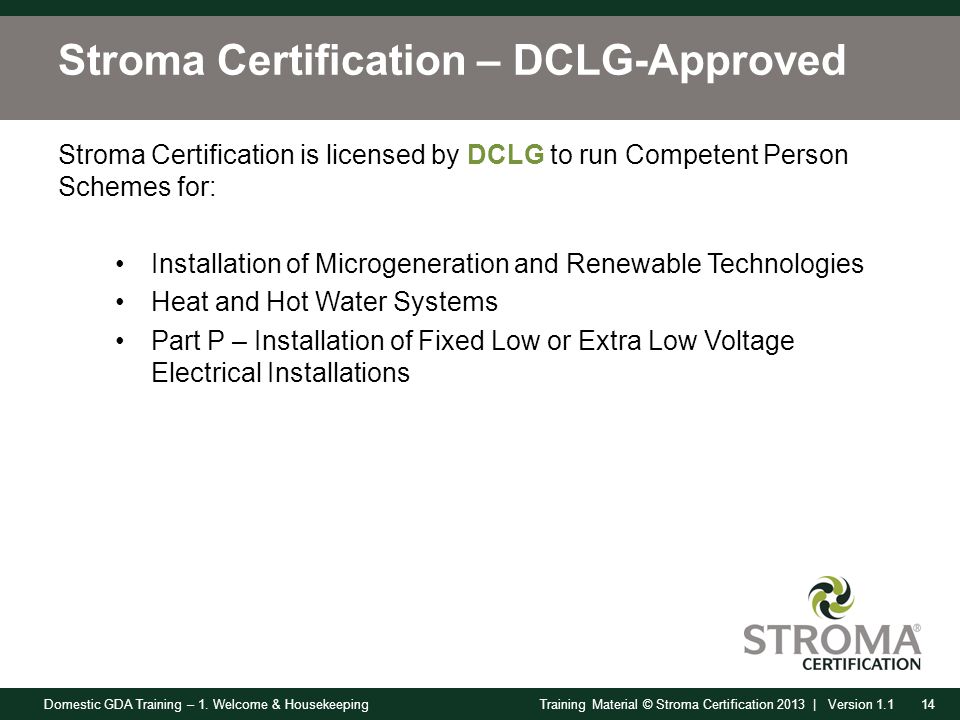 Stroma Certification – DCLG-Approved

Stroma Certification is licensed by DCLG to run Competent Person Schemes for:

• Installation of Microgeneration and Renewable Technologies
• Heat and Hot Water Systems
• Part P – Installation of Fixed Low or Extra Low Voltage Electrical Installations

STROMA® CERTIFICATION

Domestic GDA Training – 1. Welcome & Housekeeping

Training Material © Stroma Certification 2013 | Version 1.1 14